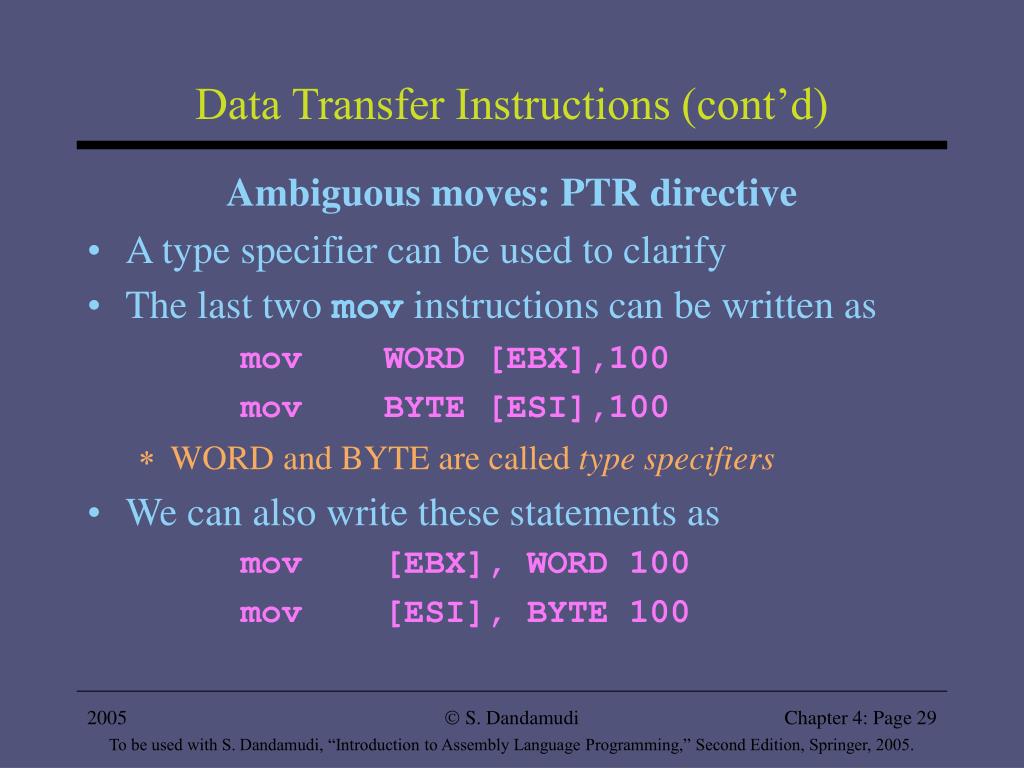 Data Transfer Instructions (cont’d)

Ambiguous moves: PTR directive

• A type specifier can be used to clarify
• The last two mov instructions can be written as

mov    WORD [EBX],100
mov    BYTE [ESI],100

∗ WORD and BYTE are called type specifiers

• We can also write these statements as

mov    [EBX], WORD 100
mov    [ESI], BYTE 100

2005    © S. Dandamudi    Chapter 4: Page 29

To be used with S. Dandamudi, “Introduction to Assembly Language Programming,” Second Edition, Springer, 2005.